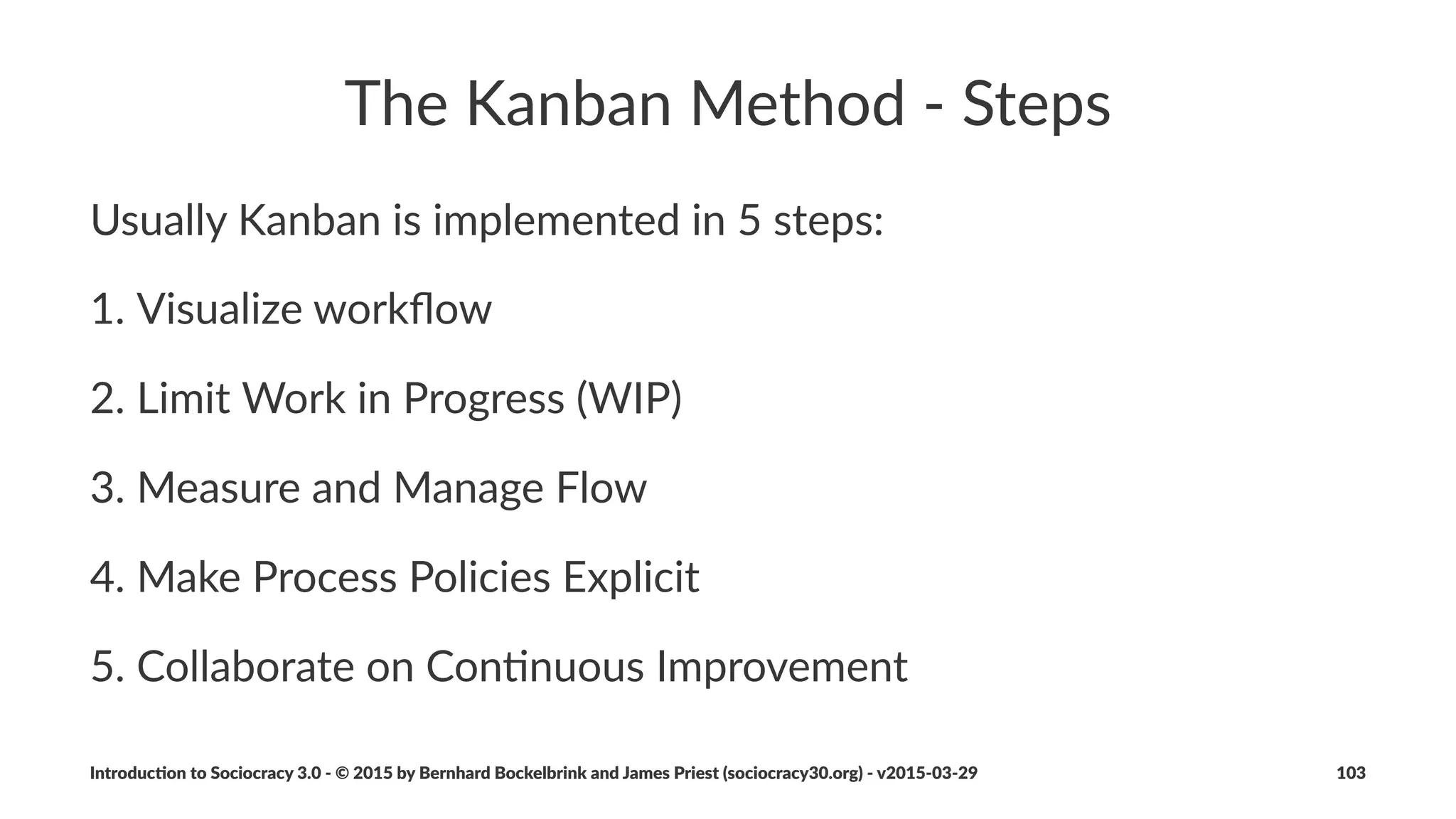 The Kanban Method - Steps

Usually Kanban is implemented in 5 steps:

1. Visualize workflow

2. Limit Work in Progress (WIP)

3. Measure and Manage Flow

4. Make Process Policies Explicit

5. Collaborate on Continuous Improvement

Introduction to Sociocracy 3.0 - © 2015 by Bernhard Bockelbrink and James Priest (sociocracy30.org) - v2015-03-29

103